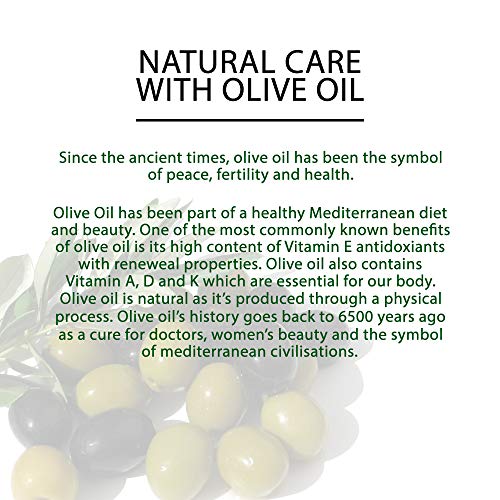 NATURAL CARE WITH OLIVE OIL

Since the ancient times, olive oil has been the symbol of peace, fertility and health.

Olive Oil has been part of a healthy Mediterranean diet and beauty. One of the most commonly known benefits of olive oil is its high content of Vitamin E antidoxiants with reneweal properties. Olive oil also contains Vitamin A, D and K which are essential for our body. Olive oil is natural as it's produced through a physical process. Olive oil's history goes back to 6500 years ago as a cure for doctors, women's beauty and the symbol of mediterranean civilisations.